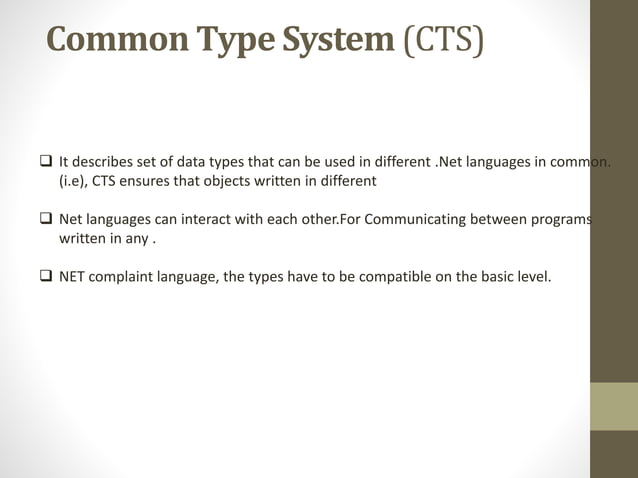 Common Type System (CTS)

❑ It describes set of data types that can be used in different .Net languages in common. (i.e), CTS ensures that objects written in different

❑ Net languages can interact with each other.For Communicating between programs written in any .

❑ NET complaint language, the types have to be compatible on the basic level.